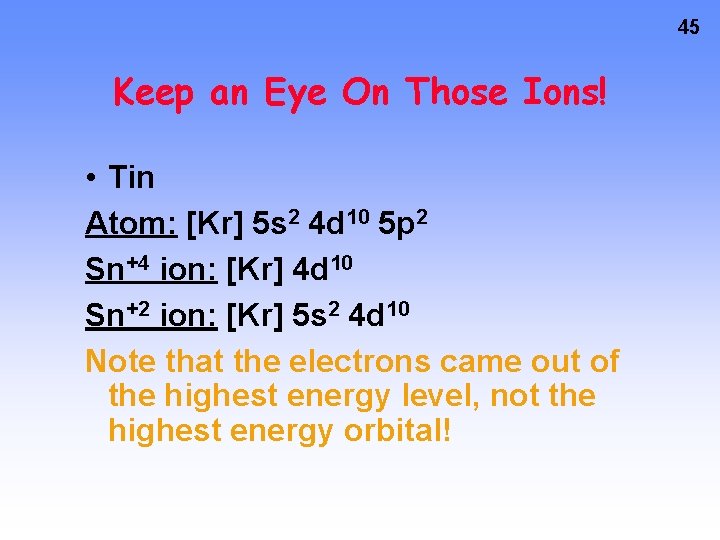 45

Keep an Eye On Those Ions!

• Tin

Atom: [Kr] $5s^2$ $4d^{10}$ $5p^2$

$Sn^{+4}$ ion: [Kr] $4d^{10}$

$Sn^{+2}$ ion: [Kr] $5s^2$ $4d^{10}$

Note that the electrons came out of the highest energy level, not the highest energy orbital!